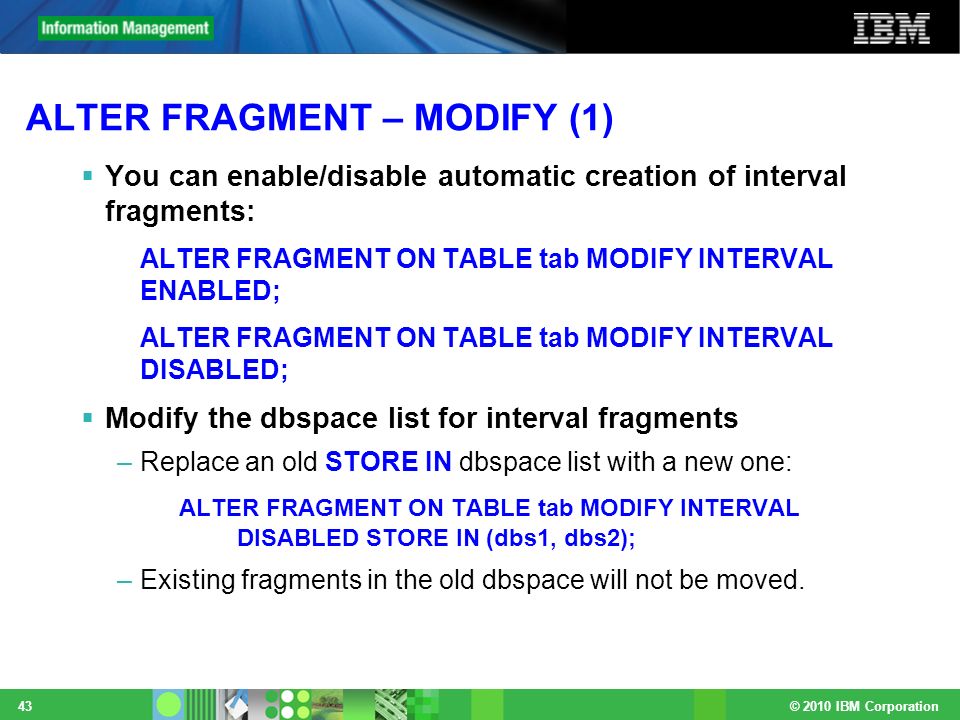 Information Management

IBM

ALTER FRAGMENT – MODIFY (1)

▪ You can enable/disable automatic creation of interval fragments:

ALTER FRAGMENT ON TABLE tab MODIFY INTERVAL ENABLED;

ALTER FRAGMENT ON TABLE tab MODIFY INTERVAL DISABLED;

▪ Modify the dbspace list for interval fragments

– Replace an old STORE IN dbspace list with a new one:

ALTER FRAGMENT ON TABLE tab MODIFY INTERVAL DISABLED STORE IN (dbs1, dbs2);

– Existing fragments in the old dbspace will not be moved.

43

© 2010 IBM Corporation